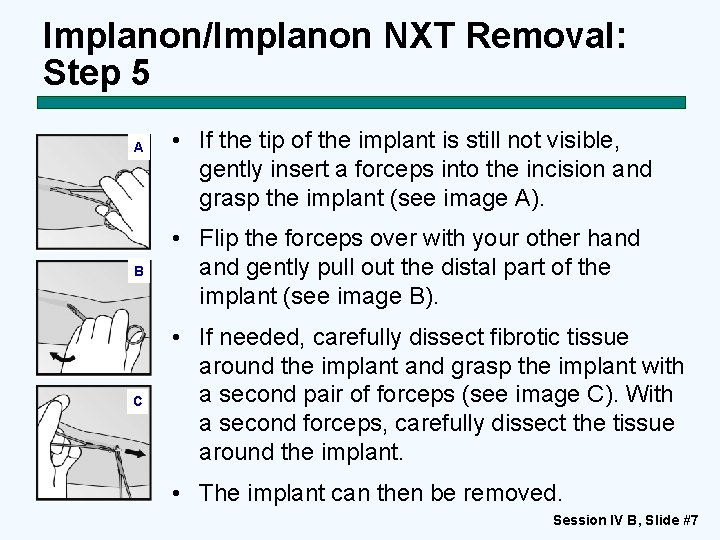 Implanon/Implanon NXT Removal: Step 5

A

B

C

• If the tip of the implant is still not visible, gently insert a forceps into the incision and grasp the implant (see image A).

• Flip the forceps over with your other hand and gently pull out the distal part of the implant (see image B).

• If needed, carefully dissect fibrotic tissue around the implant and grasp the implant with a second pair of forceps (see image C). With a second forceps, carefully dissect the tissue around the implant.

• The implant can then be removed.

Session IV B, Slide #7